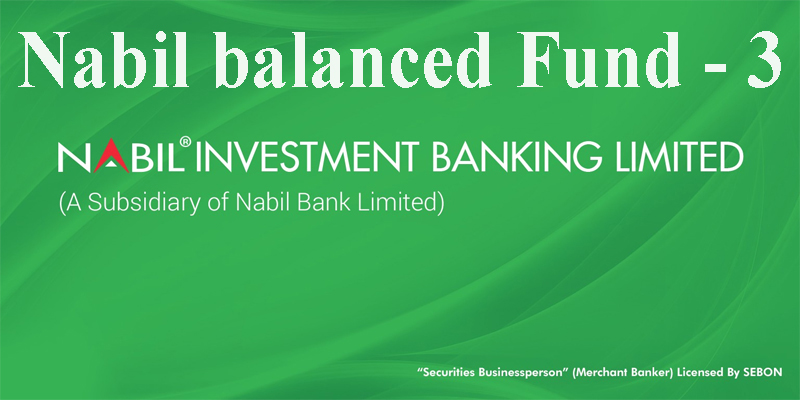 Nabil balanced Fund - 3

NABIL® INVESTMENT BANKING LIMITED
(A Subsidiary of Nabil Bank Limited)

"Securities Businessperson" (Merchant Banker) Licensed By SEBON